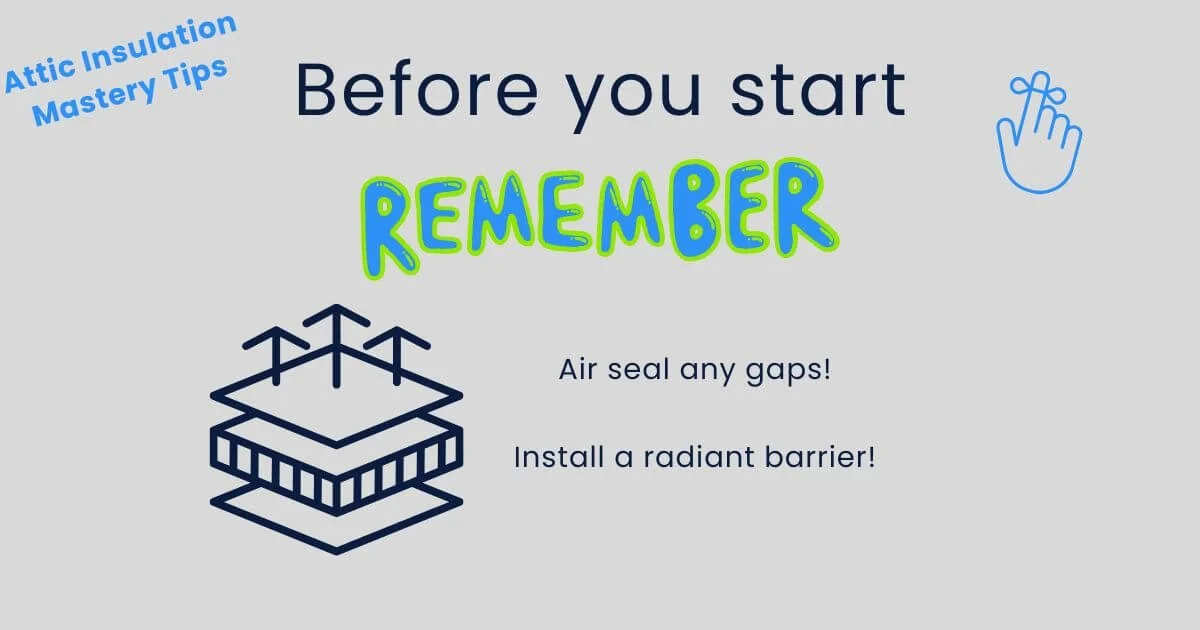 Attic Insulation Mastery Tips

Before you start

REMEMBER

Air seal any gaps!

Install a radiant barrier!